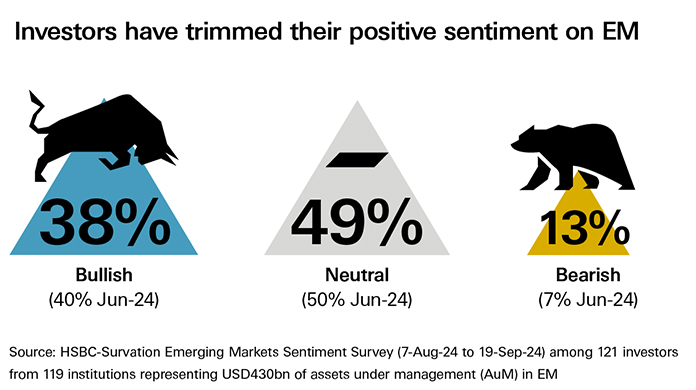 Investors have trimmed their positive sentiment on EM

38%

Bullish
(40% Jun-24)

49%

Neutral
(50% Jun-24)

13%

Bearish
(7% Jun-24)

Source: HSBC-Survation Emerging Markets Sentiment Survey (7-Aug-24 to 19-Sep-24) among 121 investors from 119 institutions representing USD430bn of assets under management (AuM) in EM